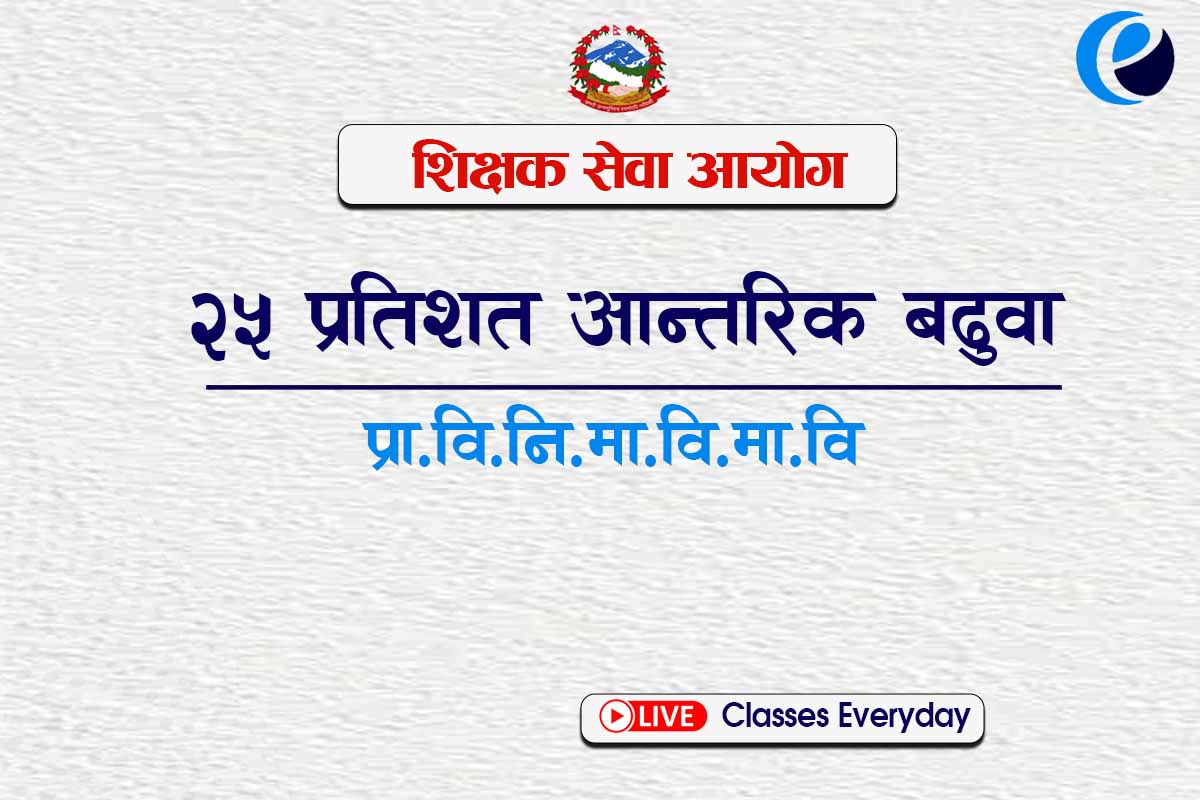 शिक्षक सेवा आयोग

२५ प्रतिशत आन्तरिक बढुवा

प्रा.वि.नि.मा.वि.मा.वि

LIVE Classes Everyday